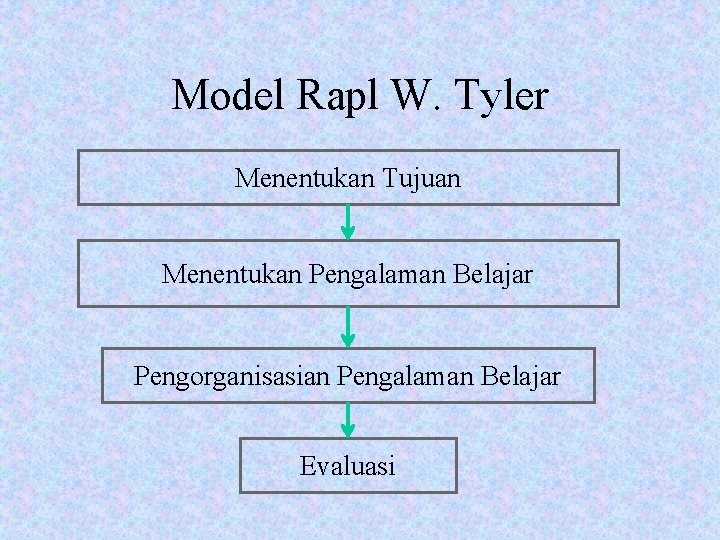 Model Rapl W. Tyler

Menentukan Tujuan

Menentukan Pengalaman Belajar

Pengorganisasian Pengalaman Belajar

Evaluasi